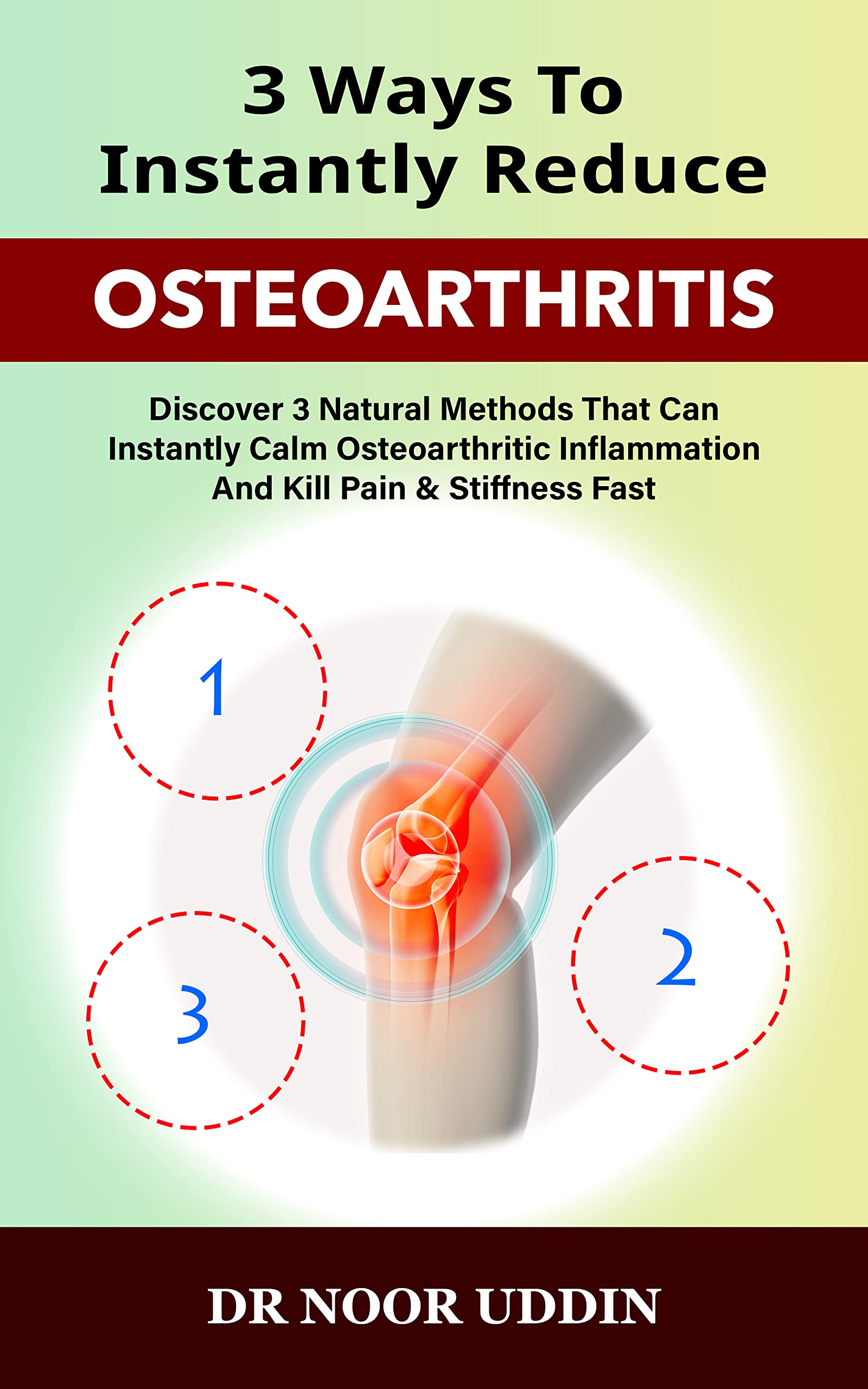 3 Ways To Instantly Reduce

OSTEOARTHRITIS

Discover 3 Natural Methods That Can Instantly Calm Osteoarthritic Inflammation And Kill Pain & Stiffness Fast

1

2

3

DR NOOR UDDIN